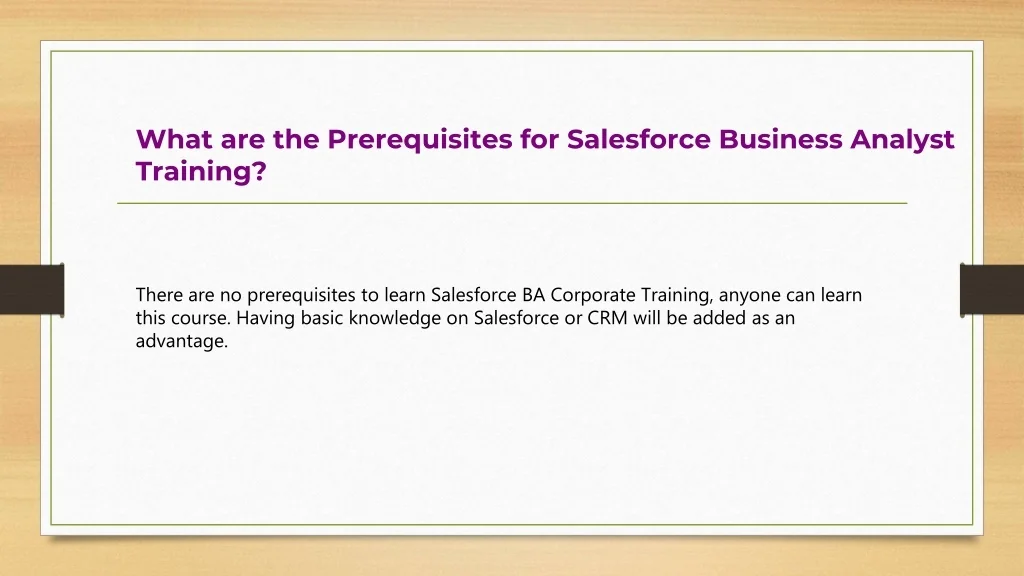 What are the Prerequisites for Salesforce Business Analyst Training?

There are no prerequisites to learn Salesforce BA Corporate Training, anyone can learn this course. Having basic knowledge on Salesforce or CRM will be added as an advantage.